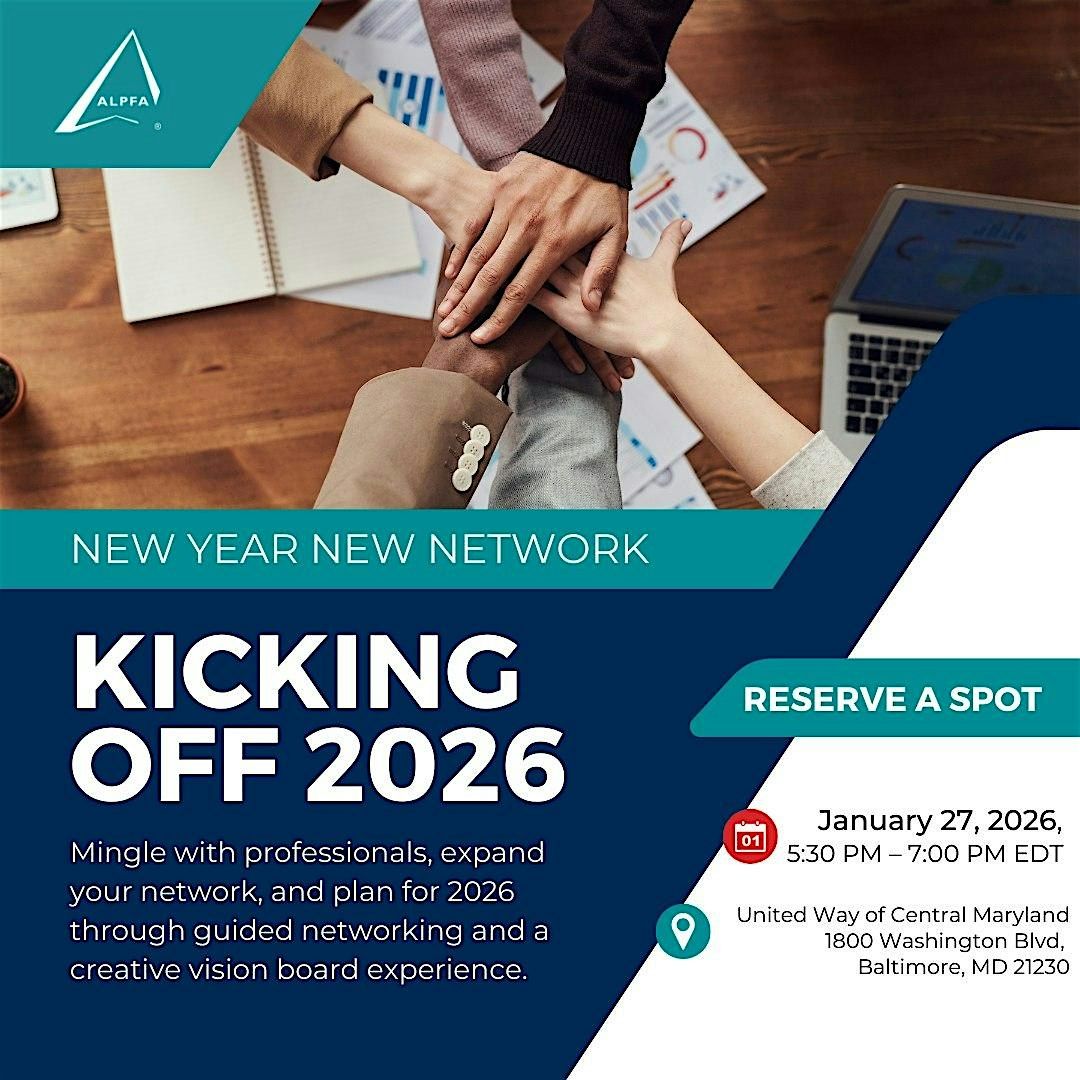 ALPFA ®

NEW YEAR NEW NETWORK

KICKING OFF 2026

Mingle with professionals, expand your network, and plan for 2026 through guided networking and a creative vision board experience.

RESERVE A SPOT

01

January 27, 2026, 5:30 PM – 7:00 PM EDT

United Way of Central Maryland
1800 Washington Blvd,
Baltimore, MD 21230